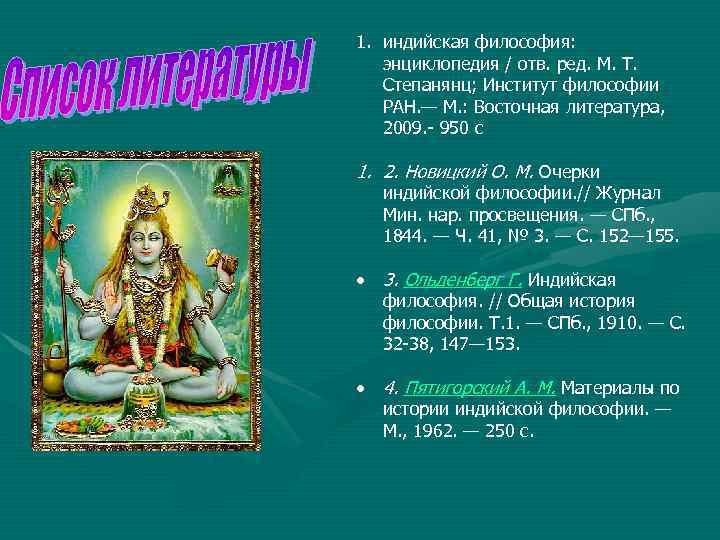 Список литературы

1. индийская философия: энциклопедия / отв. ред. М. Т. Степанянц; Институт философии РАН.— М.: Восточная литература, 2009.- 950 с

1. 2. Новицкий О. М. Очерки индийской философии.// Журнал Мин. нар. просвещения. — СПб., 1844. — Ч. 41, № 3. — С. 152—155.

• 3. Ольденберг Г. Индийская философия. // Общая история философии. Т.1. — СПб., 1910. — С. 32-38, 147—153.

• 4. Пятигорский А. М. Материалы по истории индийской философии. — М., 1962. — 250 с.